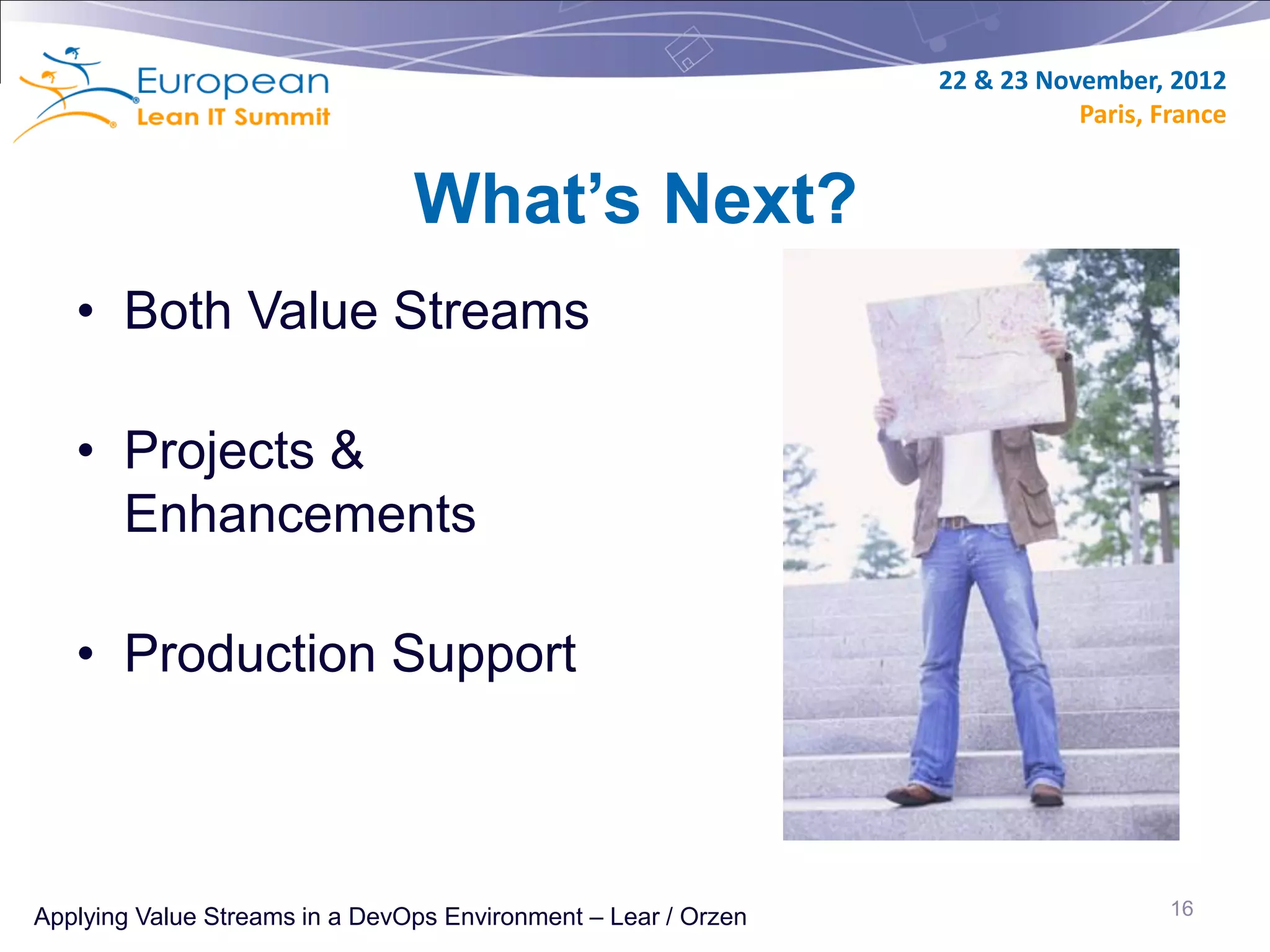 European
Lean IT Summit

22 & 23 November, 2012
Paris, France

What's Next?

• Both Value Streams

• Projects & Enhancements

• Production Support

Applying Value Streams in a DevOps Environment – Lear / Orzen

16